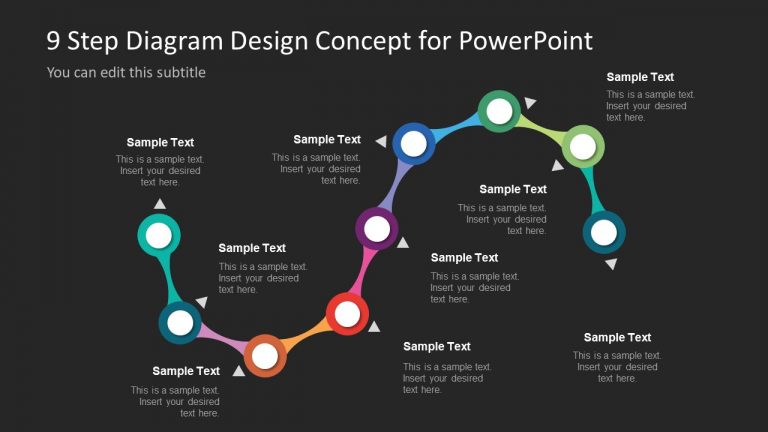 9 Step Diagram Design Concept for PowerPoint

You can edit this subtitle

Sample Text
This is a sample text. Insert your desired text here.

Sample Text
This is a sample text. Insert your desired text here.

Sample Text
This is a sample text. Insert your desired text here.

Sample Text
This is a sample text. Insert your desired text here.

Sample Text
This is a sample text. Insert your desired text here.

Sample Text
This is a sample text. Insert your desired text here.

Sample Text
This is a sample text. Insert your desired text here.

Sample Text
This is a sample text. Insert your desired text here.

Sample Text
This is a sample text. Insert your desired text here.